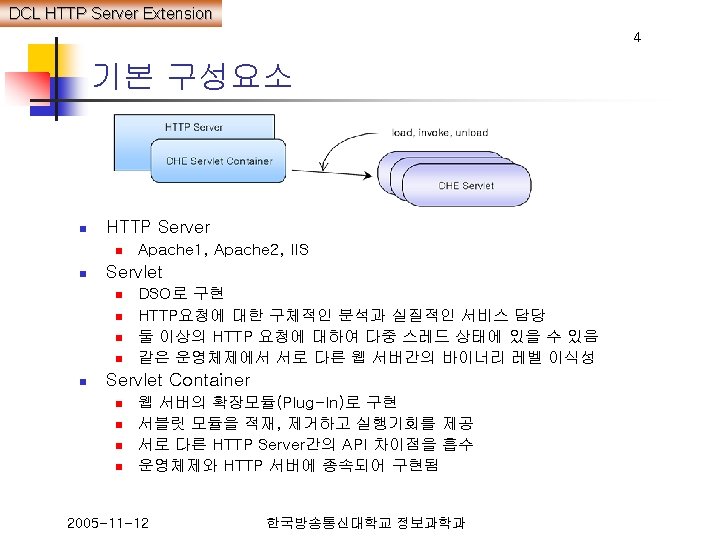 DCL HTTP Server Extension

4

기본 구성요소

HTTP Server

CHE Servlet Container

load, invoke, unload

CHE Servlet

- HTTP Server
  - Apache1, Apache2, IIS
- Servlet
  - DSO로 구현
  - HTTP요청에 대한 구체적인 분석과 실질적인 서비스 담당
  - 둘 이상의 HTTP 요청에 대하여 다중 스레드 상태에 있을 수 있음
  - 같은 운영체제에서 서로 다른 웹 서버간의 바이너리 레벨 이식성
- Servlet Container
  - 웹 서버의 확장모듈(Plug-In)로 구현
  - 서블릿 모듈을 적재, 제거하고 실행기회를 제공
  - 서로 다른 HTTP Server간의 API 차이점을 흡수
  - 운영체제와 HTTP 서버에 종속되어 구현됨

2005-11-12

한국방송통신대학교 정보과학과